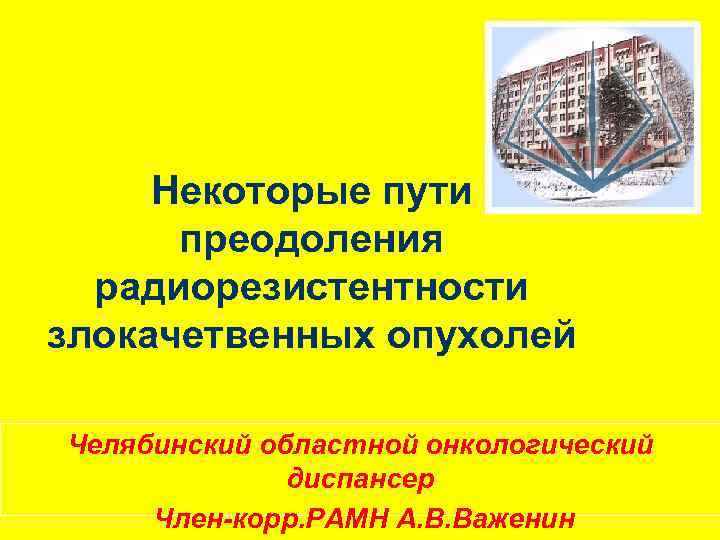 Некоторые пути преодоления радиорезистентности злокачетвенных опухолей

Челябинский областной онкологический диспансер
Член-корр.РАМН А.В.Важенин